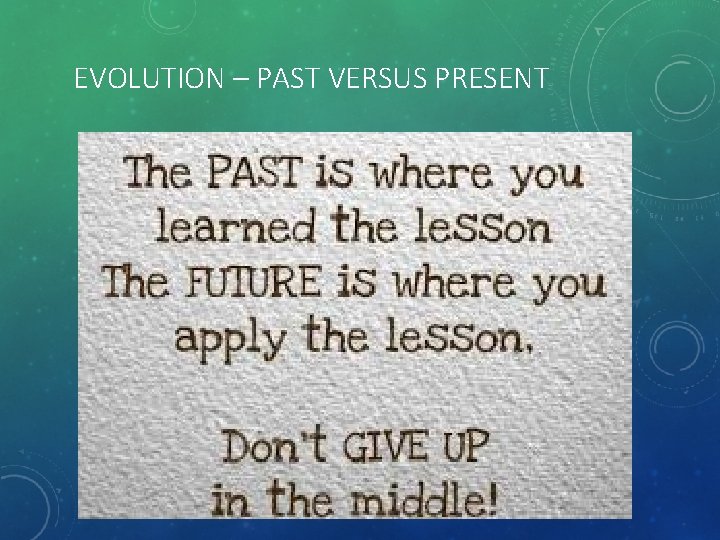 EVOLUTION – PAST VERSUS PRESENT

The PAST is where you learned the lesson
The FUTURE is where you apply the lesson.

Don't GIVE UP
in the middle!